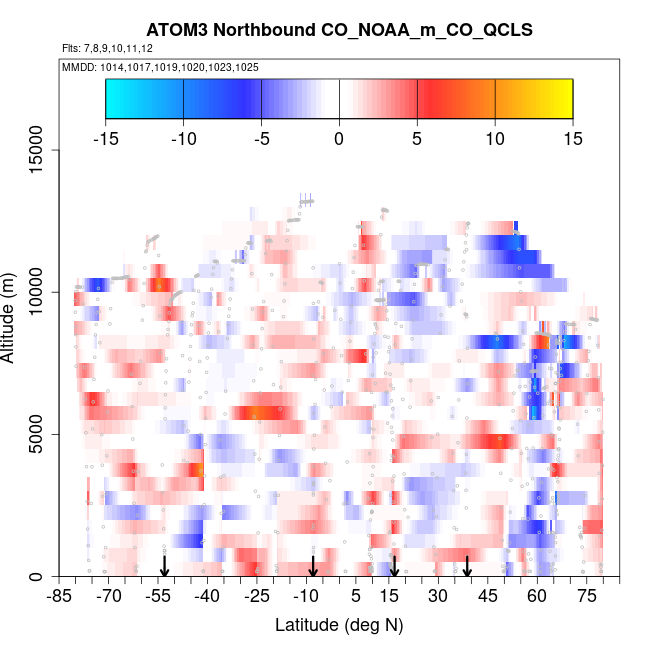 ATOM3 Northbound CO_NOAA_m_CO_QCLS

Flts: 7,8,9,10,11,12

MMDD: 1014,1017,1019,1020,1023,1025

-15 -10 -5 0 5 10 15

Altitude (m)

15000
10000
5000
0

-85 -70 -55 -40 -25 -10 5 15 30 45 60 75

Latitude (deg N)